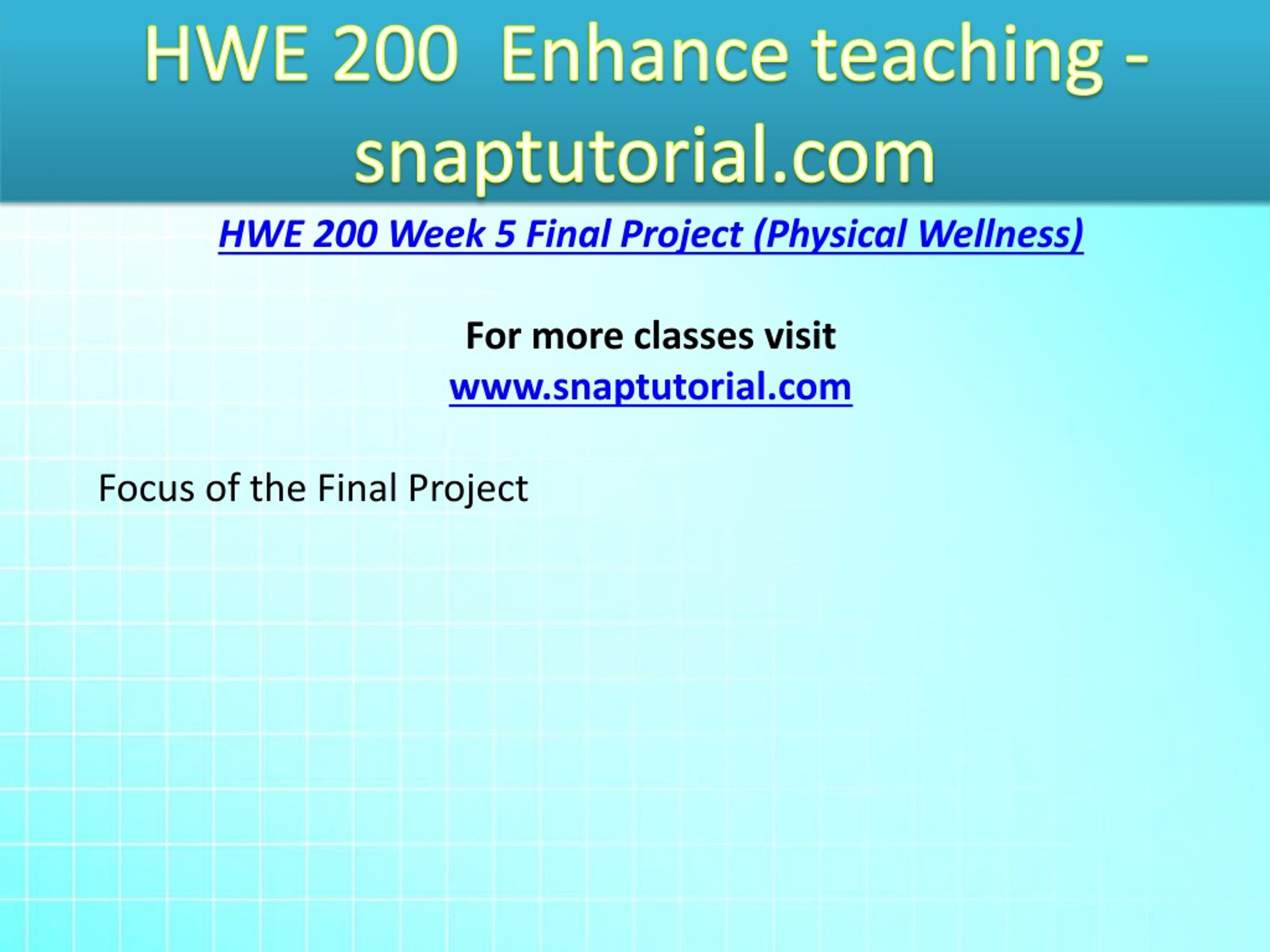 HWE 200 Enhance teaching - snaptutorial.com

HWE 200 Week 5 Final Project (Physical Wellness)

For more classes visit
www.snaptutorial.com

Focus of the Final Project